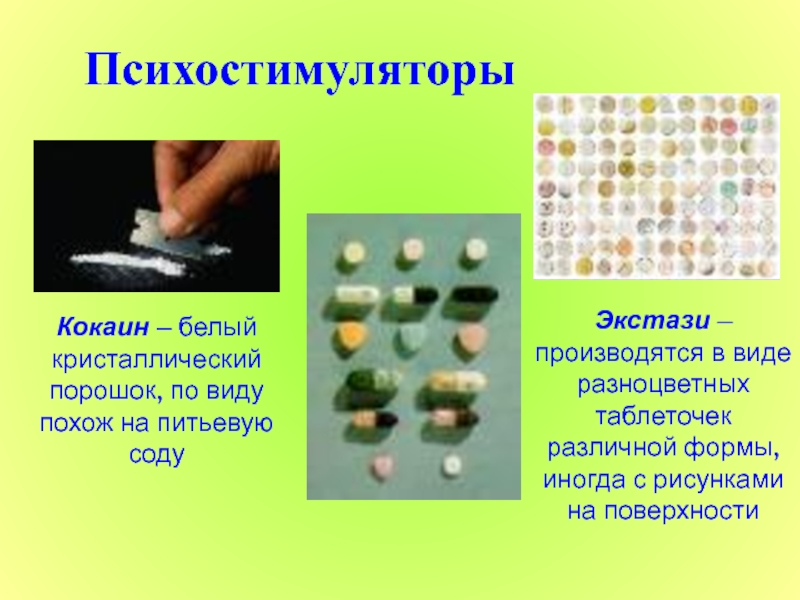 Психостимуляторы

Кокаин – белый кристаллический порошок, по виду похож на питьевую соду

Экстази – производятся в виде разноцветных таблеточек различной формы, иногда с рисунками на поверхности